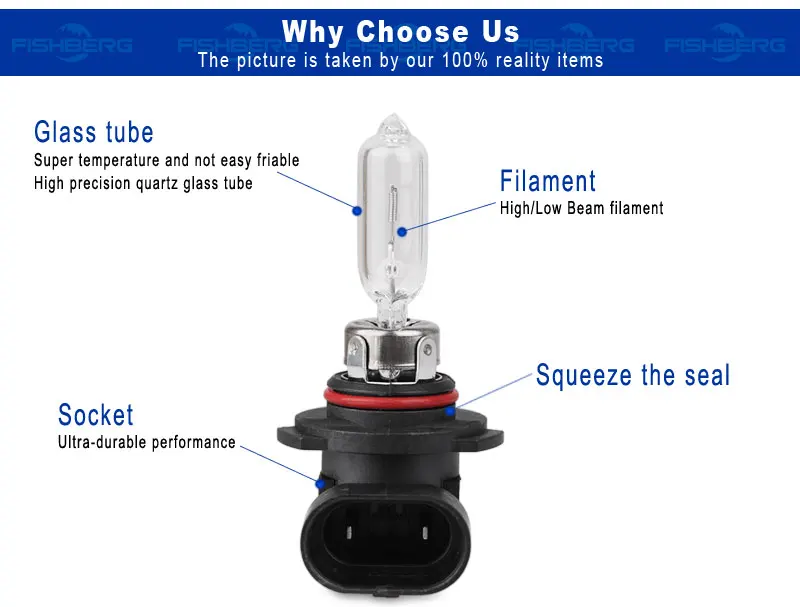 FISHBERG FISHBERG FISHBERG FISHBERG

Why Choose Us

The picture is taken by our 100% reality items

Glass tube

Super temperature and not easy friable
High precision quartz glass tube

Filament

High/Low Beam filament

Squeeze the seal

Socket

Ultra-durable performance